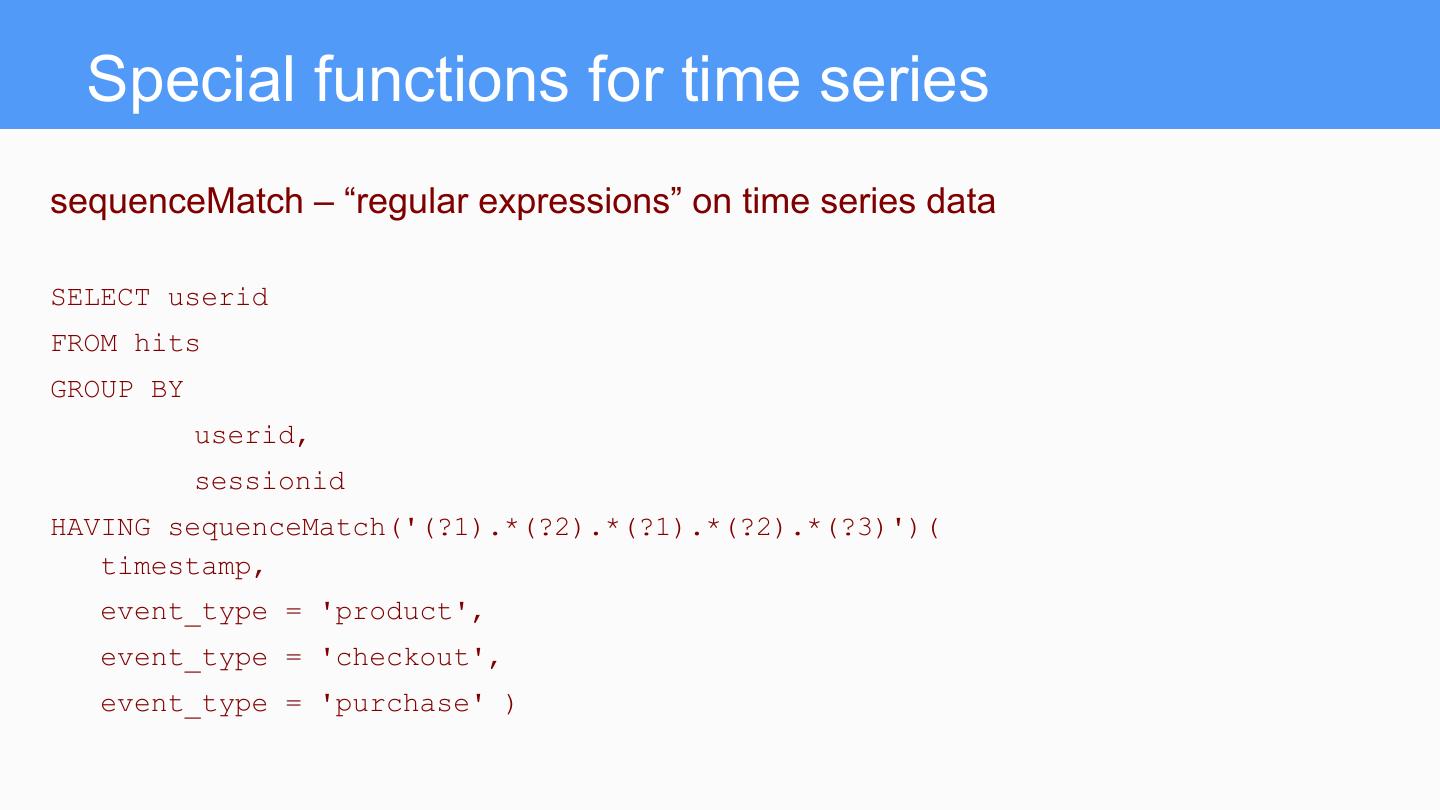 Special functions for time series

sequenceMatch – “regular expressions” on time series data

SELECT userid
FROM hits
GROUP BY
        userid,
        sessionid
HAVING sequenceMatch('(?1).*(?2).*(?1).*(?2).*(?3)')(
   timestamp,
   event_type = 'product',
   event_type = 'checkout',
   event_type = 'purchase' )